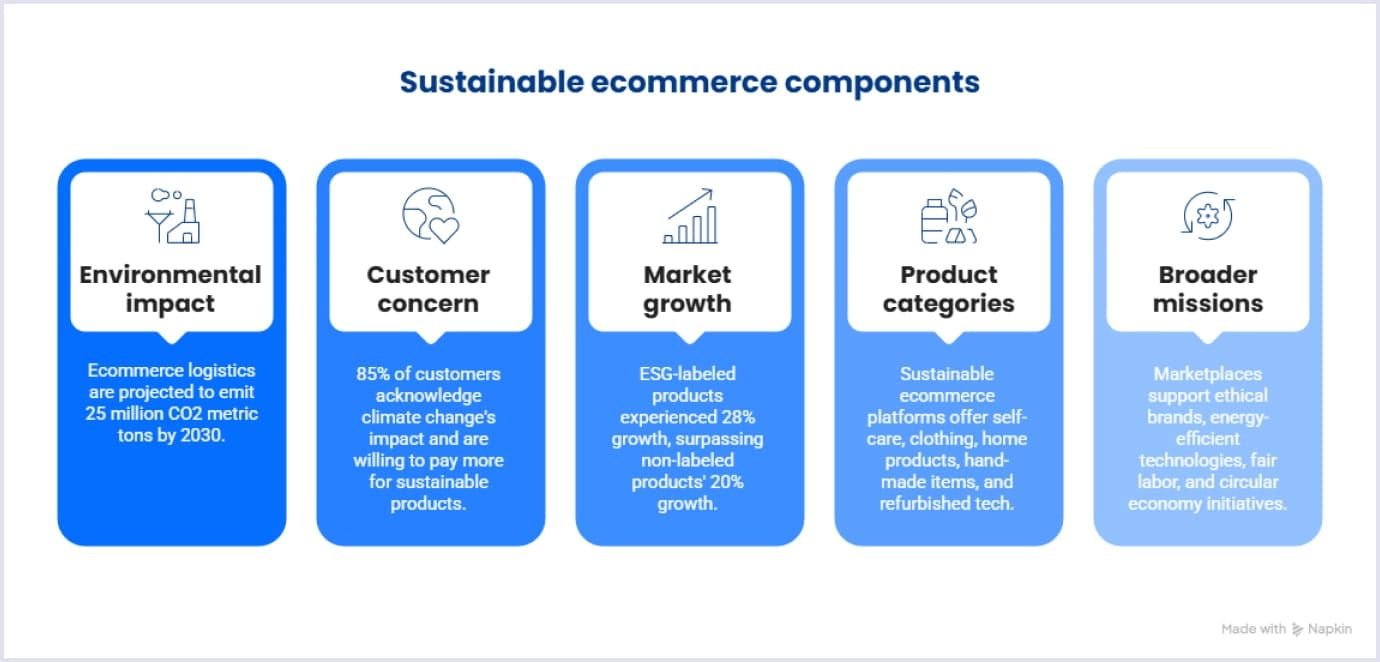 Sustainable ecommerce components

Environmental impact

Ecommerce logistics are projected to emit 25 million CO2 metric tons by 2030.

Customer concern

85% of customers acknowledge climate change's impact and are willing to pay more for sustainable products.

Market growth

ESG-labeled products experienced 28% growth, surpassing non-labeled products' 20% growth.

Product categories

Sustainable ecommerce platforms offer self-care, clothing, home products, hand-made items, and refurbished tech.

Broader missions

Marketplaces support ethical brands, energy-efficient technologies, fair labor, and circular economy initiatives.

Made with Napkin